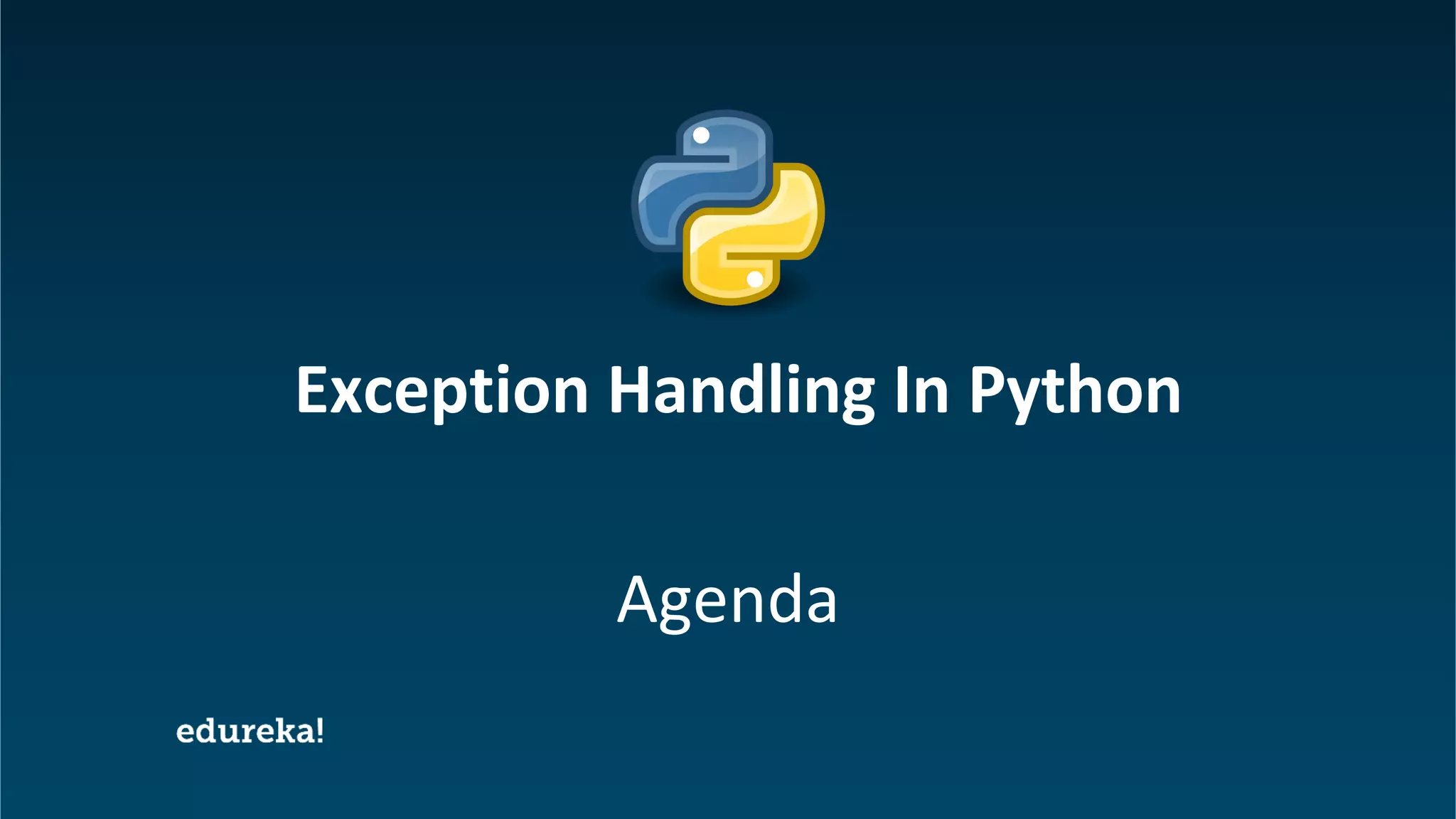 Exception Handling In Python

Agenda

edureka!